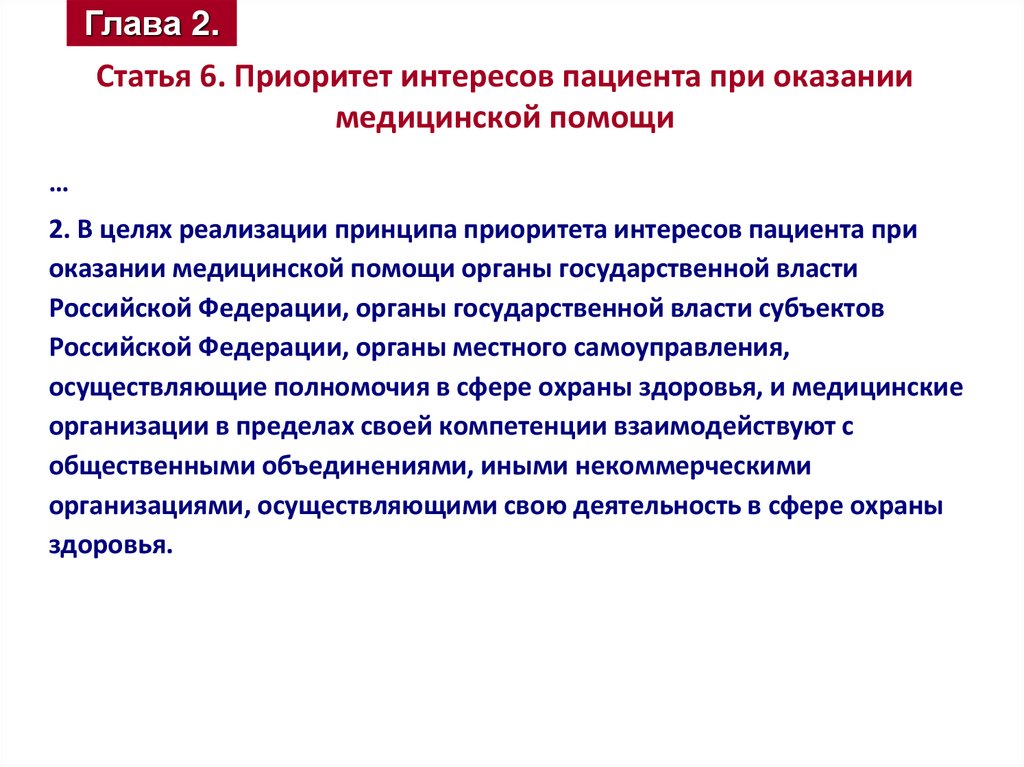 Глава 2.

Статья 6. Приоритет интересов пациента при оказании медицинской помощи

…

2. В целях реализации принципа приоритета интересов пациента при оказании медицинской помощи органы государственной власти Российской Федерации, органы государственной власти субъектов Российской Федерации, органы местного самоуправления, осуществляющие полномочия в сфере охраны здоровья, и медицинские организации в пределах своей компетенции взаимодействуют с общественными объединениями, иными некоммерческими организациями, осуществляющими свою деятельность в сфере охраны здоровья.